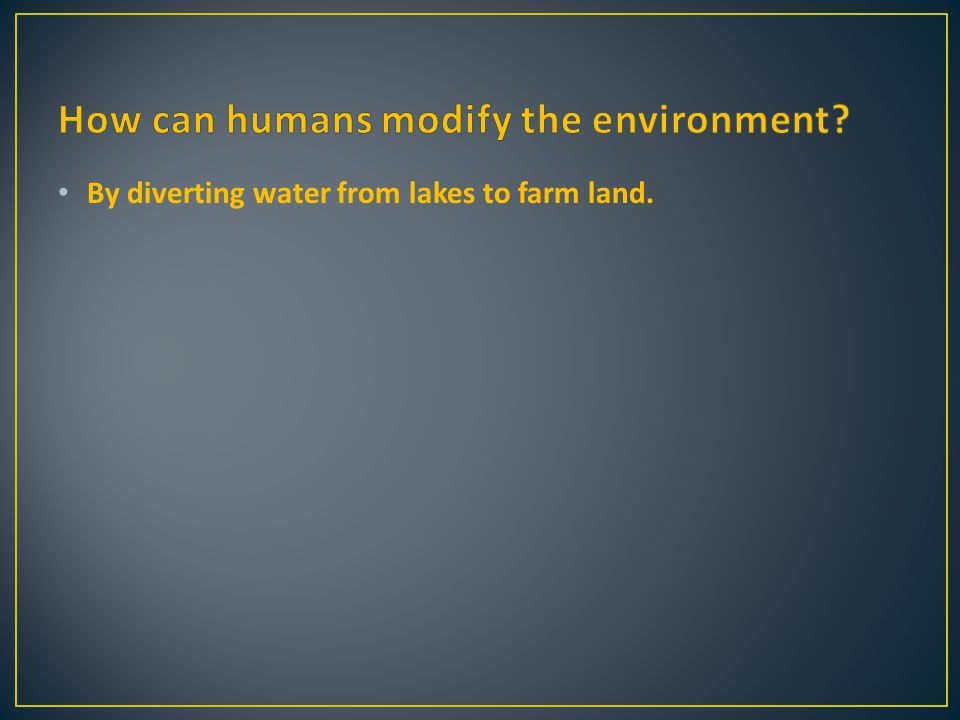 How can humans modify the environment?

• By diverting water from lakes to farm land.